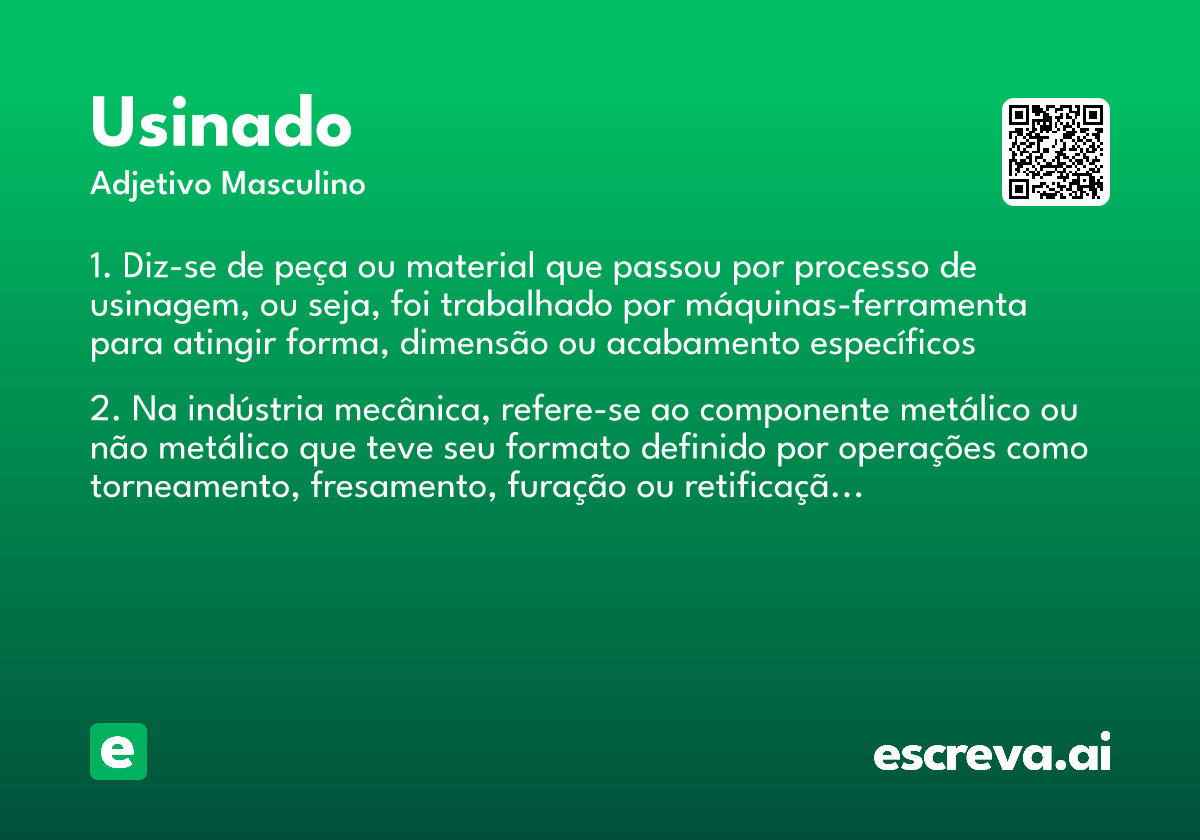 Usinado
Adjetivo Masculino

1. Diz-se de peça ou material que passou por processo de usinagem, ou seja, foi trabalhado por máquinas-ferramenta para atingir forma, dimensão ou acabamento específicos

2. Na indústria mecânica, refere-se ao componente metálico ou não metálico que teve seu formato definido por operações como torneamento, fresamento, furação ou retificaçã...

e

escreva.ai